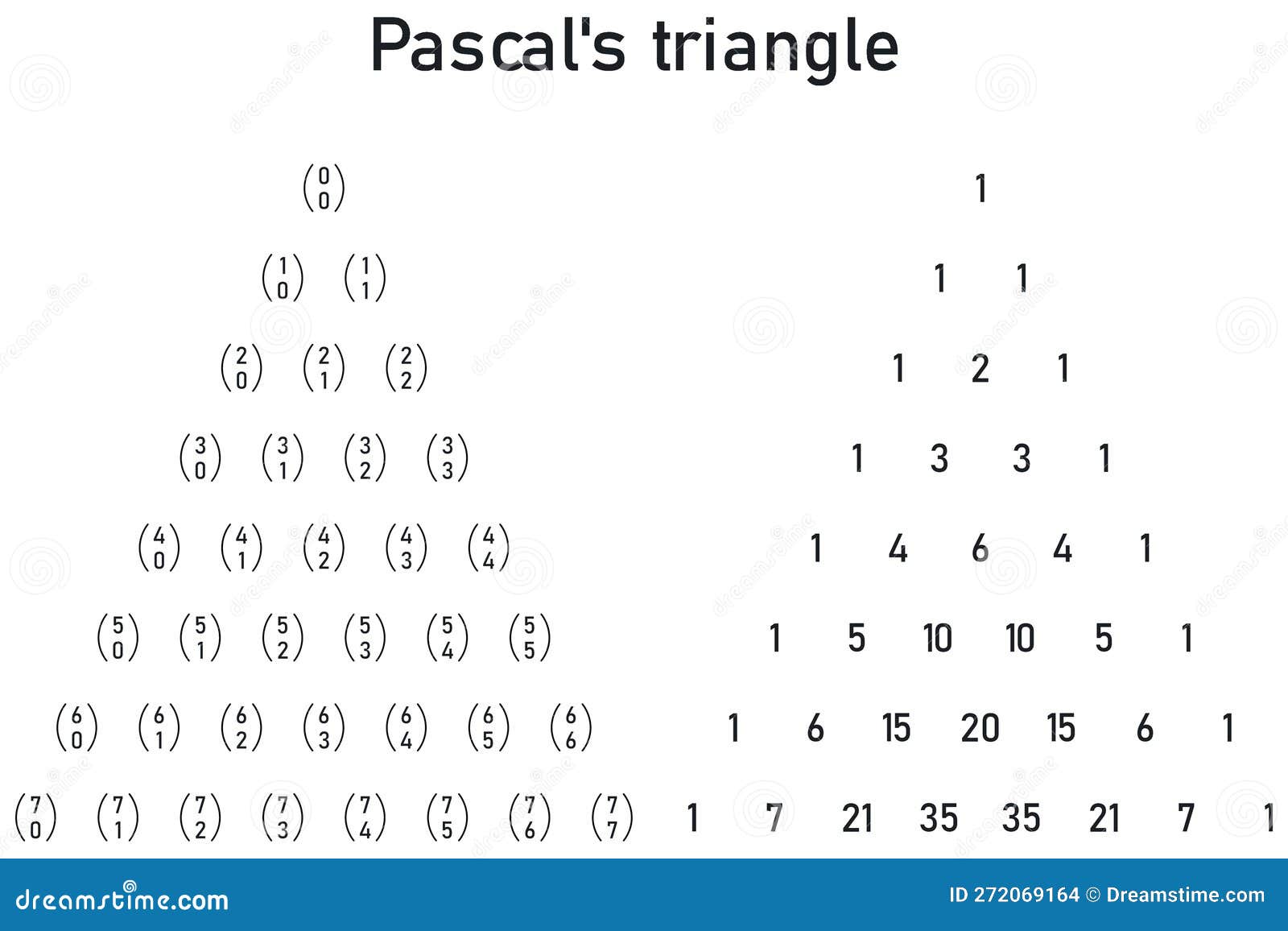 Pascal's triangle

$\binom{0}{0}$

$\binom{1}{0}$ $\binom{1}{1}$

$\binom{2}{0}$ $\binom{2}{1}$ $\binom{2}{2}$

$\binom{3}{0}$ $\binom{3}{1}$ $\binom{3}{2}$ $\binom{3}{3}$

$\binom{4}{0}$ $\binom{4}{1}$ $\binom{4}{2}$ $\binom{4}{3}$ $\binom{4}{4}$

$\binom{5}{0}$ $\binom{5}{1}$ $\binom{5}{2}$ $\binom{5}{3}$ $\binom{5}{4}$ $\binom{5}{5}$

$\binom{6}{0}$ $\binom{6}{1}$ $\binom{6}{2}$ $\binom{6}{3}$ $\binom{6}{4}$ $\binom{6}{5}$ $\binom{6}{6}$

$\binom{7}{0}$ $\binom{7}{1}$ $\binom{7}{2}$ $\binom{7}{3}$ $\binom{7}{4}$ $\binom{7}{5}$ $\binom{7}{6}$ $\binom{7}{7}$

1

1 1

1 2 1

1 3 3 1

1 4 6 4 1

1 5 10 10 5 1

1 6 15 20 15 6 1

1 7 21 35 35 21 7 1

dreamstime.com

ID 272069164 © Dreamstime.com